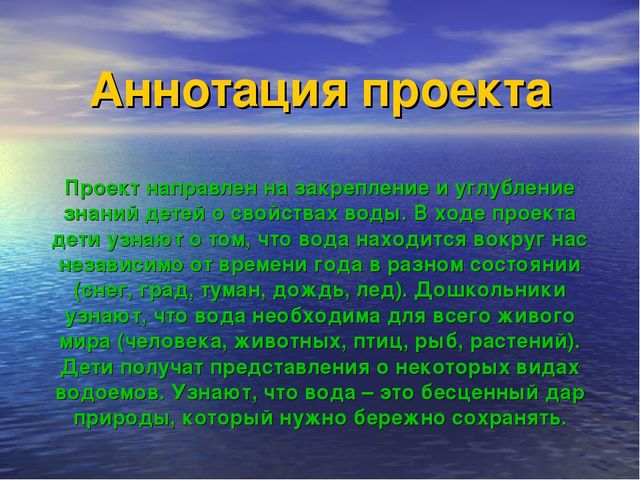 Аннотация проекта

Проект направлен на закрепление и углубление знаний детей о свойствах воды. В ходе проекта дети узнают о том, что вода находится вокруг нас независимо от времени года в разном состоянии (снег, град, туман, дождь, лед). Дошкольники узнают, что вода необходима для всего живого мира (человека, животных, птиц, рыб, растений). Дети получат представления о некоторых видах водоемов. Узнают, что вода – это бесценный дар природы, который нужно бережно сохранять.